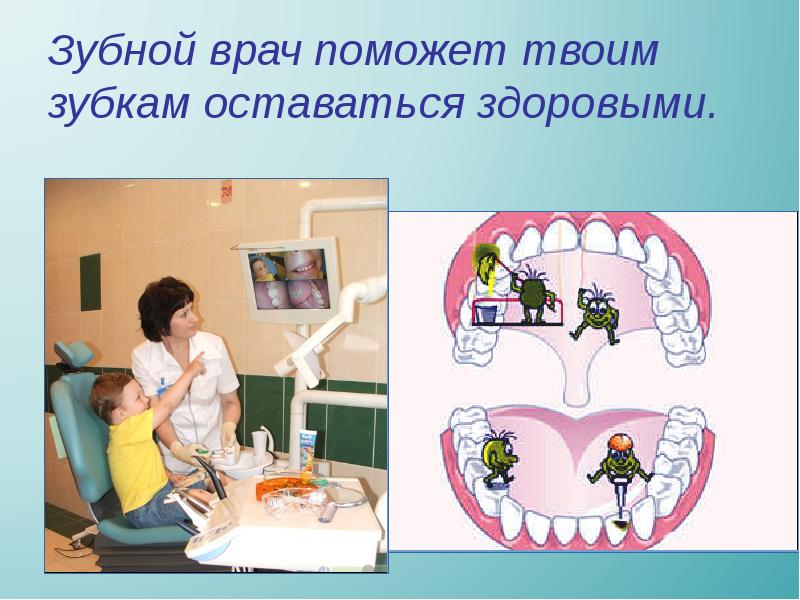 Зубной врач поможет твоим зубкам оставаться здоровыми.